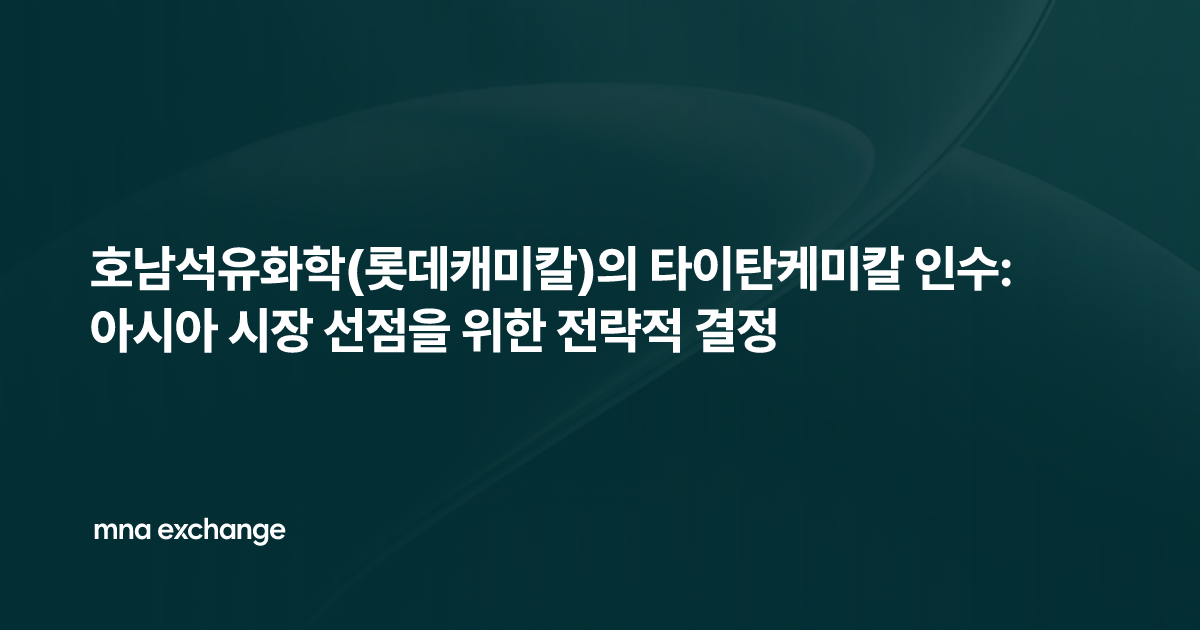 호남석유화학(롯데캐미칼)의 타이탄케미칼 인수: 아시아 시장 선점을 위한 전략적 결정

mna exchange